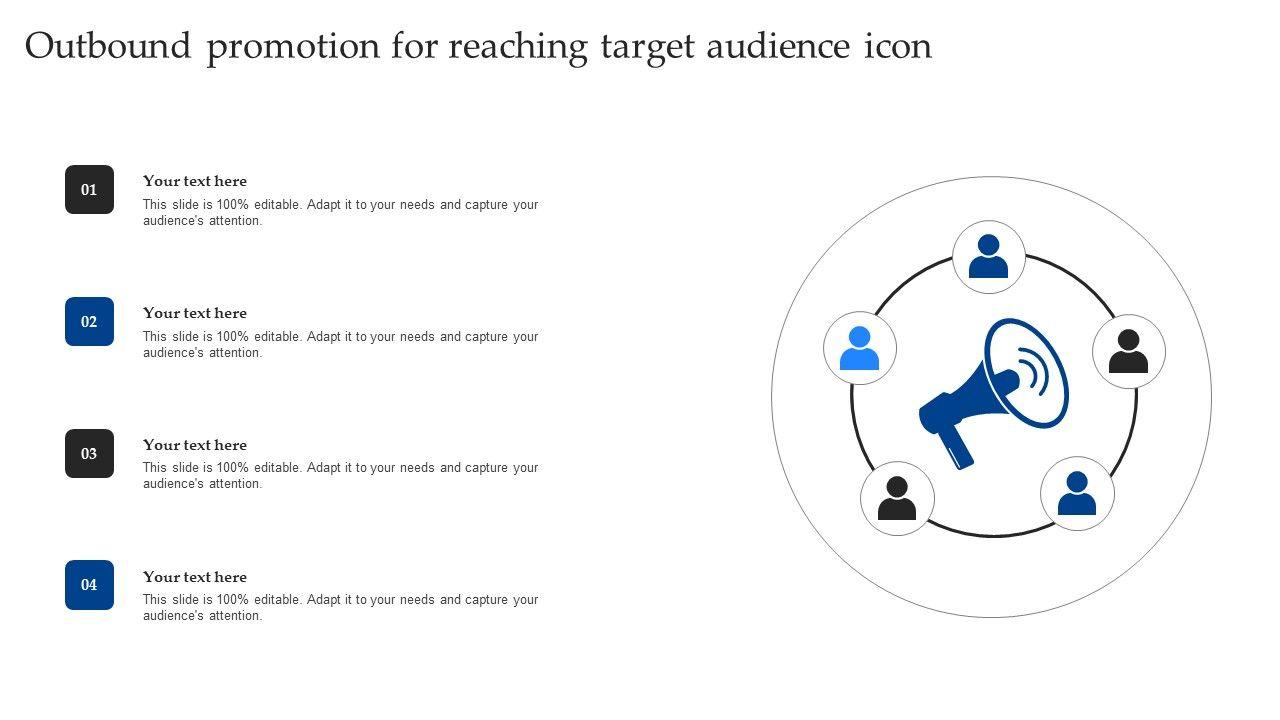 Outbound promotion for reaching target audience icon

01

Your text here

This slide is 100% editable. Adapt it to your needs and capture your audience's attention.

02

Your text here

This slide is 100% editable. Adapt it to your needs and capture your audience's attention.

03

Your text here

This slide is 100% editable. Adapt it to your needs and capture your audience's attention.

04

Your text here

This slide is 100% editable. Adapt it to your needs and capture your audience's attention.